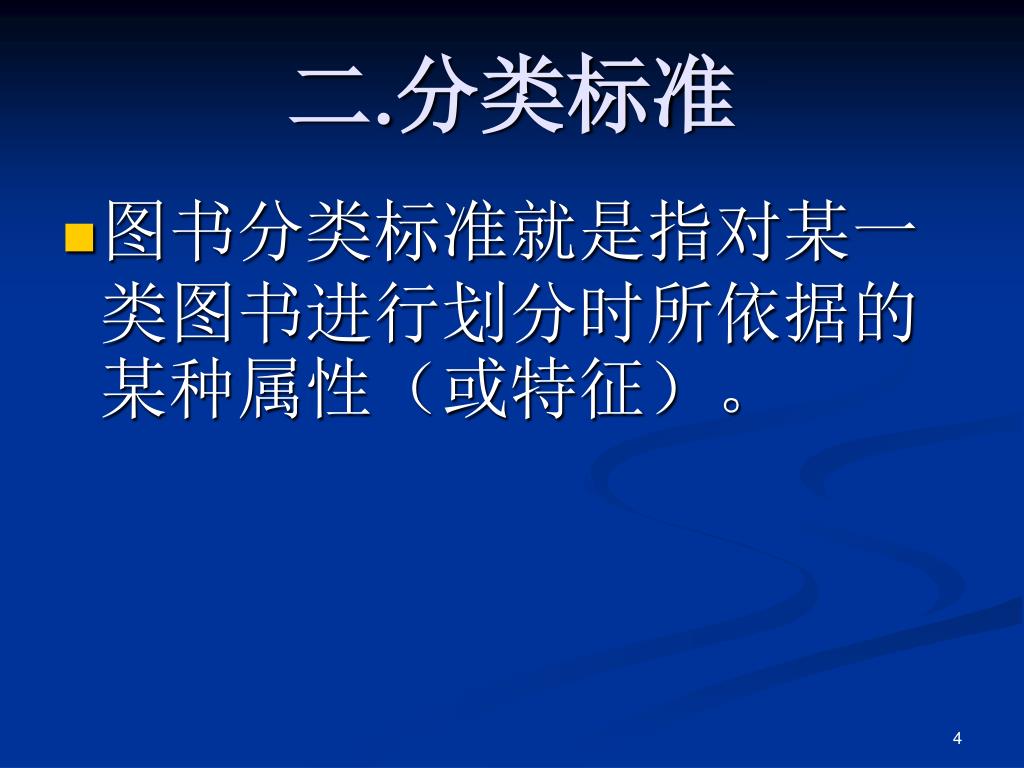 二.分类标准

图书分类标准就是指对某一类图书进行划分时所依据的某种属性（或特征）。

4